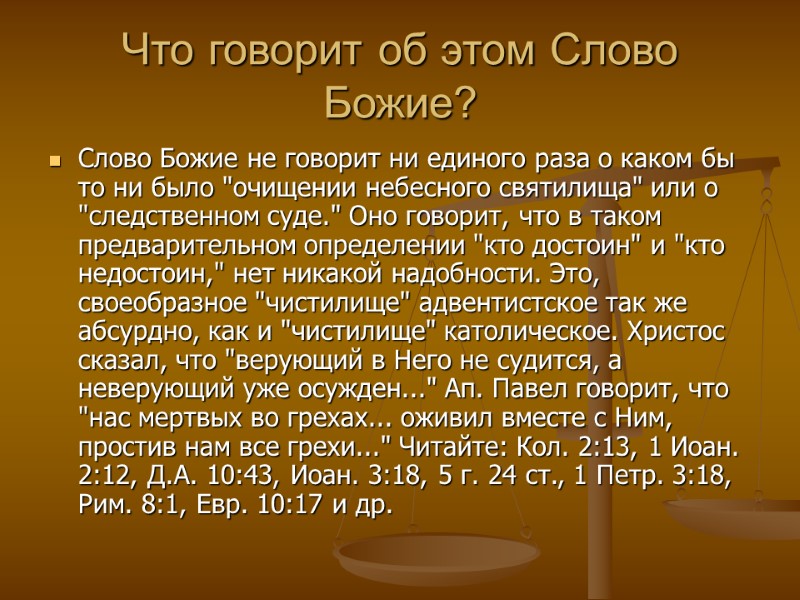 Что говорит об этом Слово Божие?

Слово Божие не говорит ни единого раза о каком бы то ни было "очищении небесного святилища" или о "следственном суде." Оно говорит, что в таком предварительном определении "кто достоин" и "кто недостоин," нет никакой надобности. Это, своеобразное "чистилище" адвентистское так же абсурдно, как и "чистилище" католическое. Христос сказал, что "верующий в Него не судится, а неверующий уже осужден..." Ап. Павел говорит, что "нас мертвых во грехах... оживил вместе с Ним, простив нам все грехи..." Читайте: Кол. 2:13, 1 Иоан. 2:12, Д.А. 10:43, Иоан. 3:18, 5 г. 24 ст., 1 Петр. 3:18, Рим. 8:1, Евр. 10:17 и др.